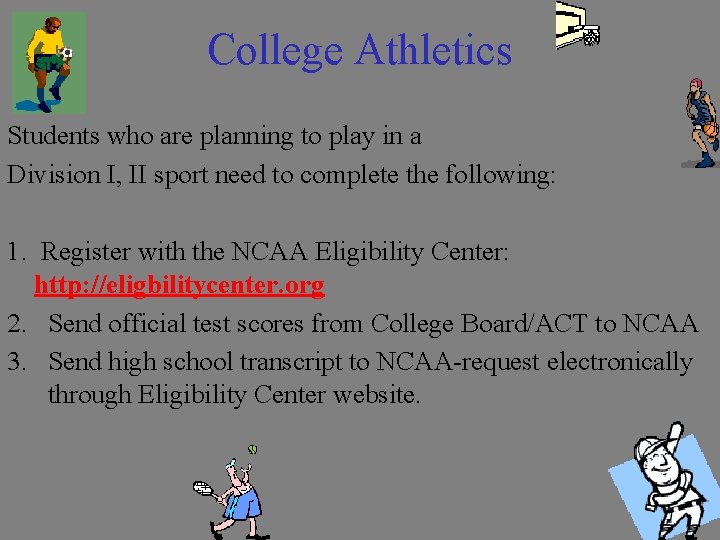 College Athletics

Students who are planning to play in a Division I, II sport need to complete the following:

1. Register with the NCAA Eligibility Center: http://eligbilitycenter.org
2. Send official test scores from College Board/ACT to NCAA
3. Send high school transcript to NCAA-request electronically through Eligibility Center website.